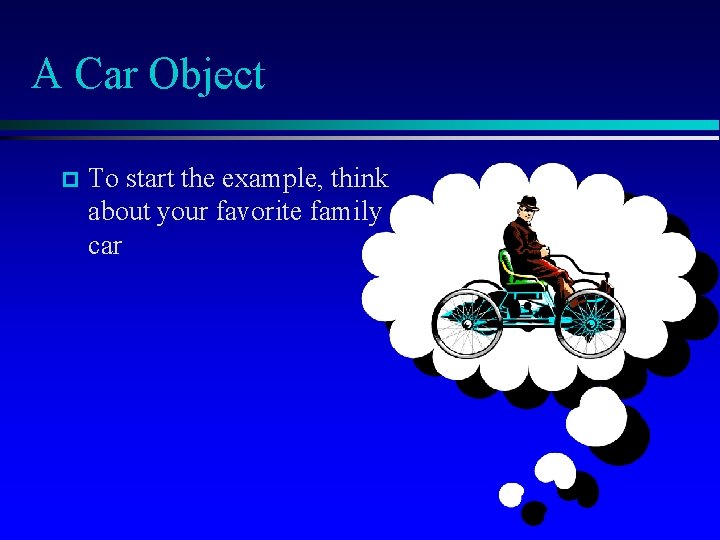 A Car Object

To start the example, think about your favorite family car